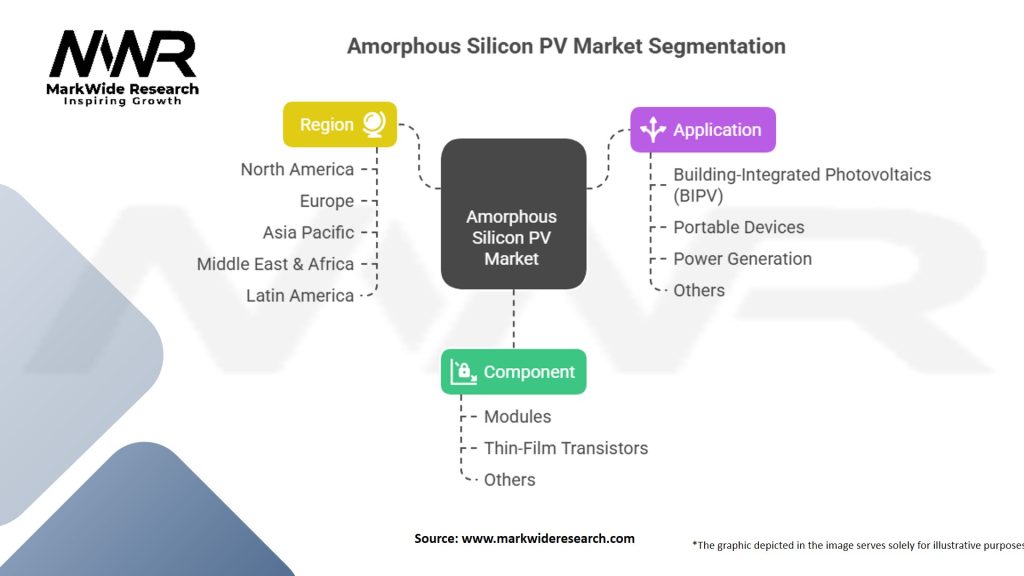 MWR
MarkWide Research
Inspiring Growth

Amorphous Silicon PV Market Segmentation

Region
North America
Europe
Asia Pacific
Middle East & Africa
Latin America

Amorphous Silicon PV Market

Application
Building-Integrated Photovoltaics (BIPV)
Portable Devices
Power Generation
Others

Component
Modules
Thin-Film Transistors
Others

Source: www.markwideresearch.com

*The graphic depicted in the image serves solely for illustrative purposes